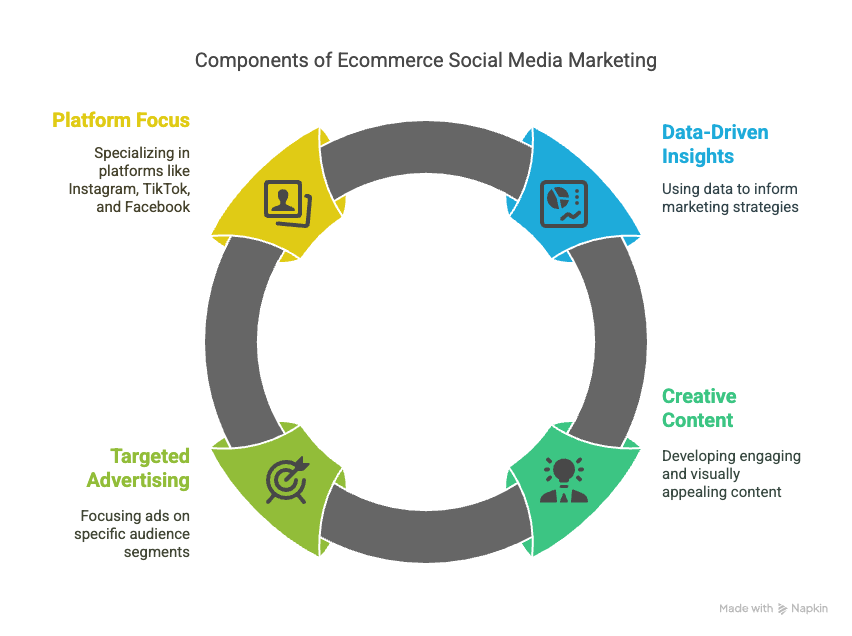 Components of Ecommerce Social Media Marketing

Platform Focus

Specializing in platforms like Instagram, TikTok, and Facebook

Data-Driven Insights

Using data to inform marketing strategies

Creative Content

Developing engaging and visually appealing content

Targeted Advertising

Focusing ads on specific audience segments

Made with Napkin